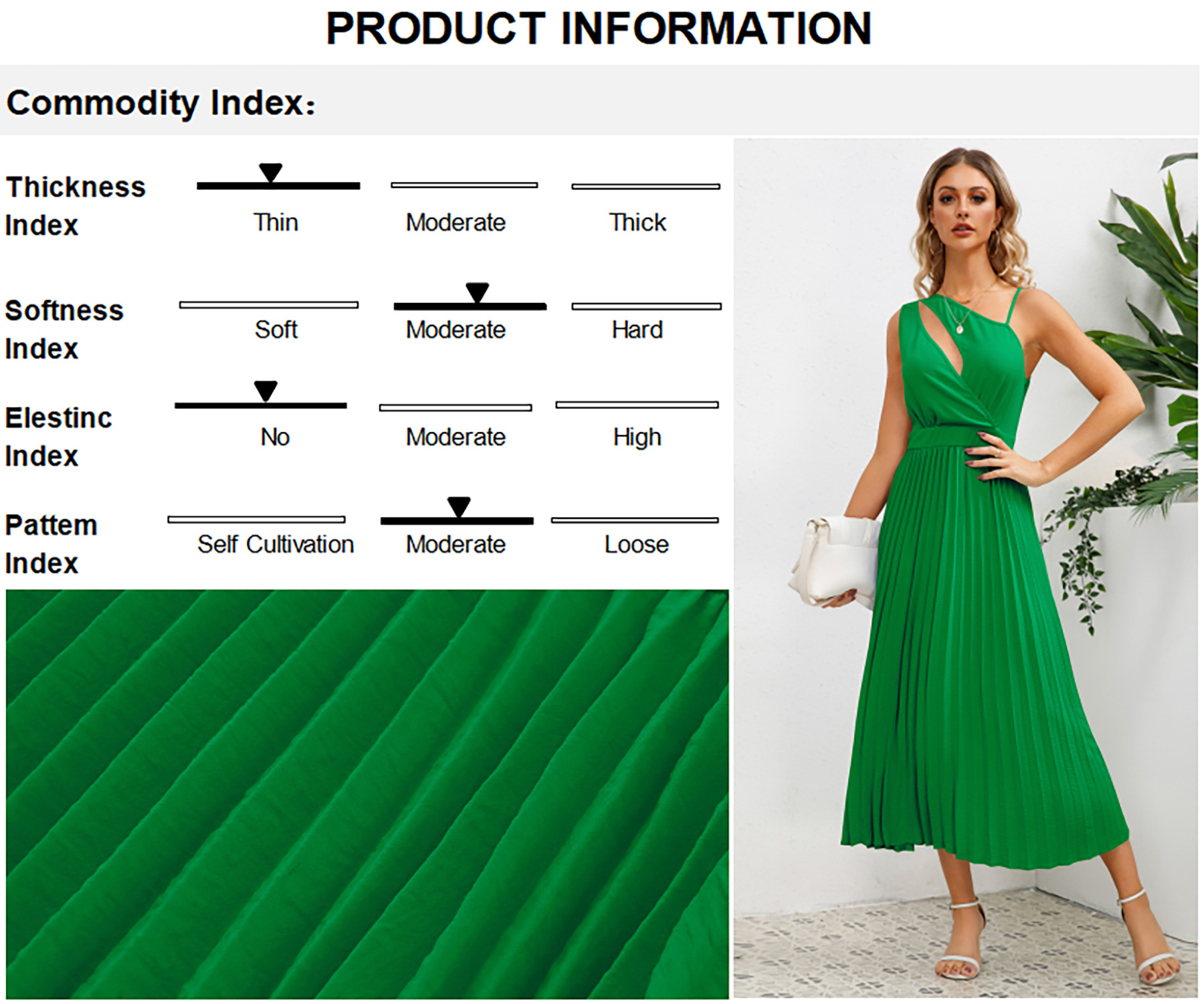 PRODUCT INFORMATION

Commodity Index:

Thickness Index
Thin
Moderate
Thick

Softness Index
Soft
Moderate
Hard

Elestinc Index
No
Moderate
High

Pattem Index
Self Cultivation
Moderate
Loose